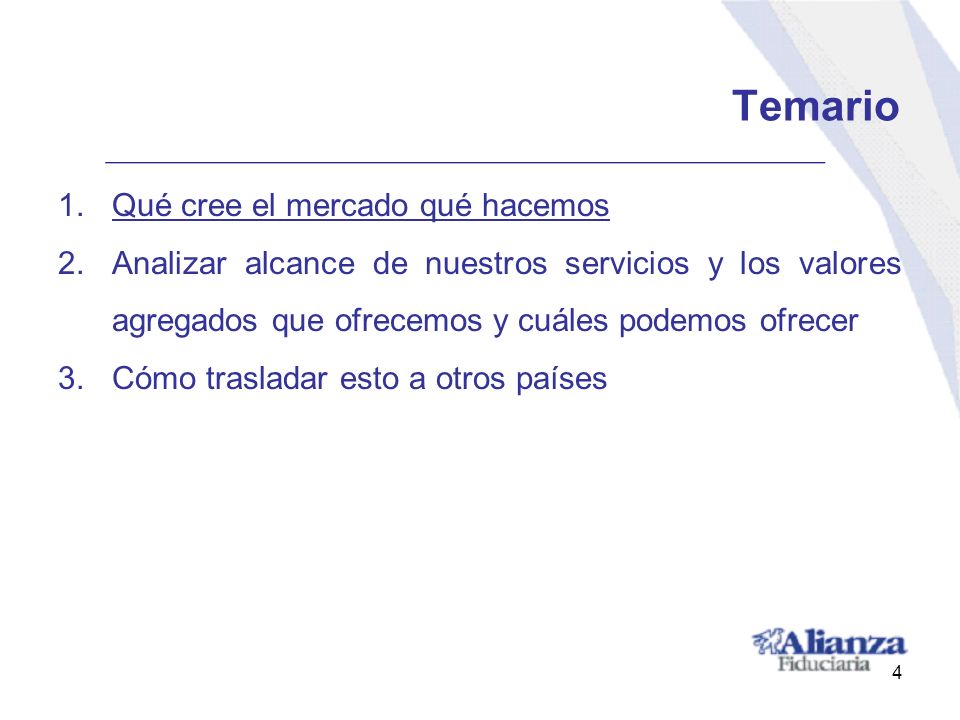 Temario

1. Qué cree el mercado qué hacemos
2. Analizar alcance de nuestros servicios y los valores agregados que ofrecemos y cuáles podemos ofrecer
3. Cómo trasladar esto a otros países

Alianza
Fiduciaria

4